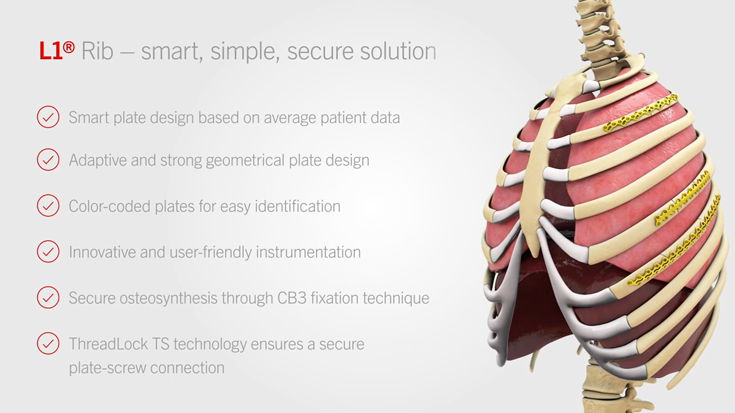 L1® Rib – smart, simple, secure solution

Smart plate design based on average patient data

Adaptive and strong geometrical plate design

Color-coded plates for easy identification

Innovative and user-friendly instrumentation

Secure osteosynthesis through CB3 fixation technique

ThreadLock TS technology ensures a secure plate-screw connection